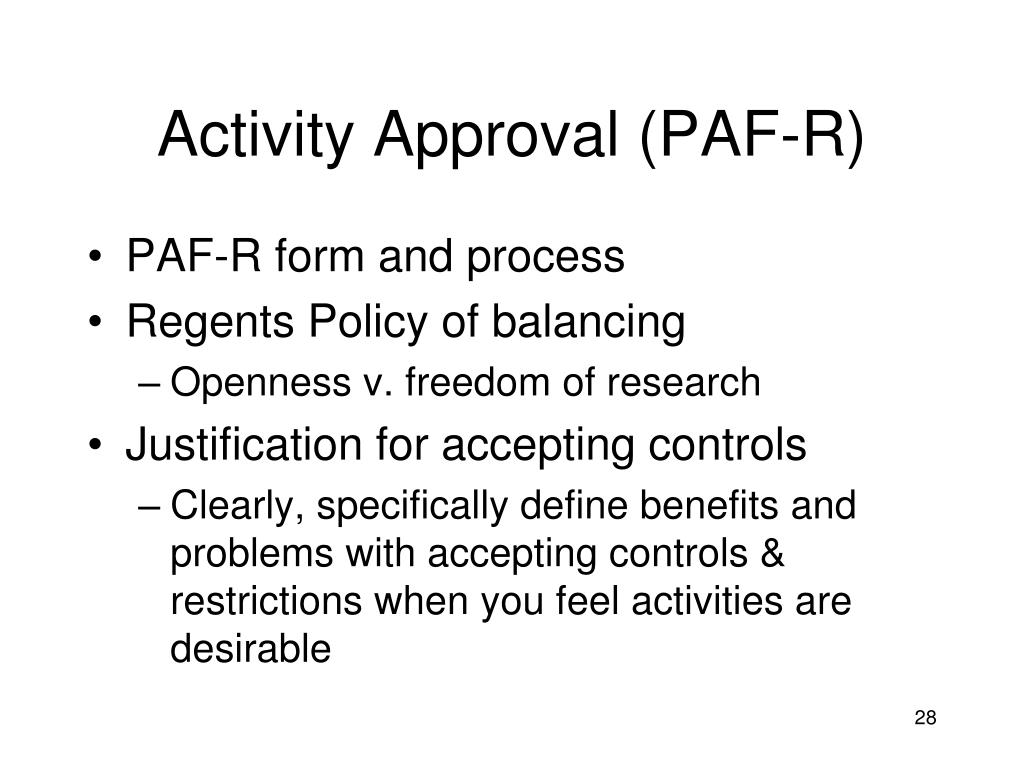 Activity Approval (PAF-R)

• PAF-R form and process
• Regents Policy of balancing
– Openness v. freedom of research
• Justification for accepting controls
– Clearly, specifically define benefits and problems with accepting controls & restrictions when you feel activities are desirable

28